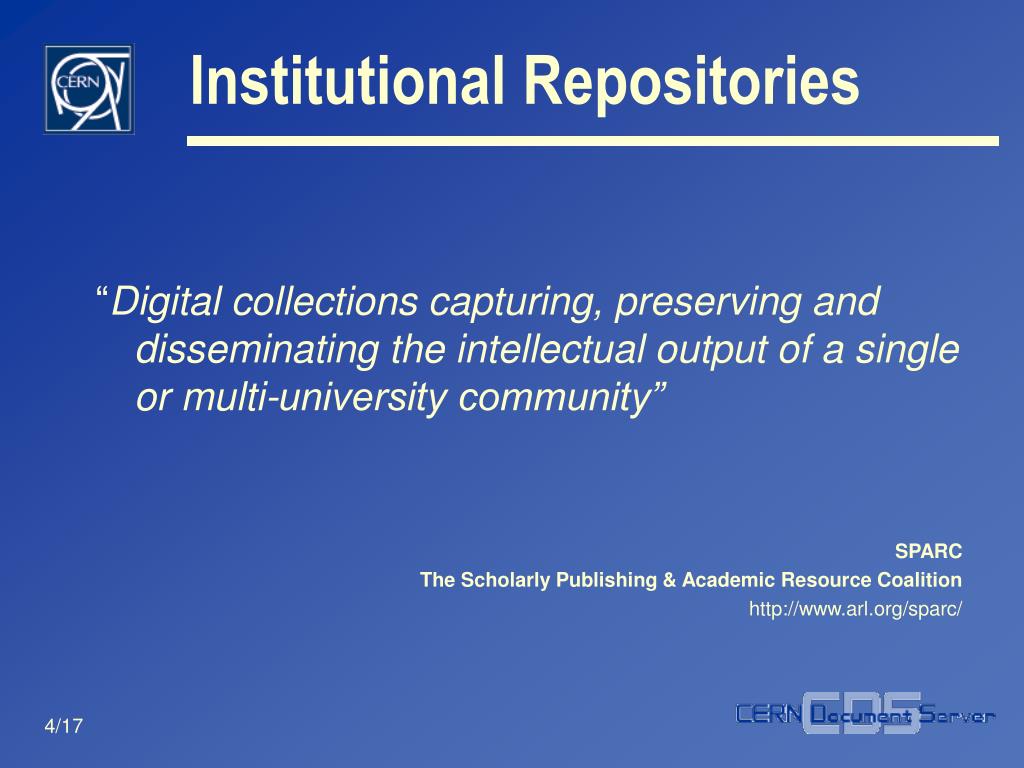 CERN

Institutional Repositories

“Digital collections capturing, preserving and disseminating the intellectual output of a single or multi-university community”

SPARC
The Scholarly Publishing & Academic Resource Coalition
http://www.arl.org/sparc/

4/17

CERN Document Server CDS